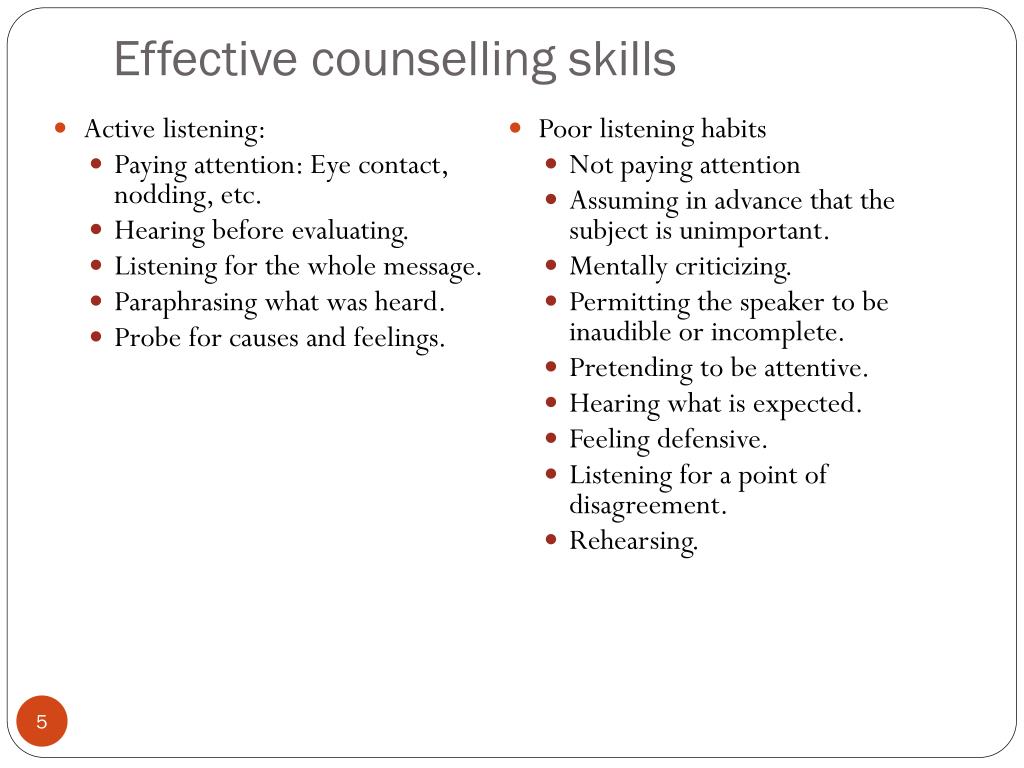 Effective counselling skills

- Active listening:
  - Paying attention: Eye contact, nodding, etc.
  - Hearing before evaluating.
  - Listening for the whole message.
  - Paraphrasing what was heard.
  - Probe for causes and feelings.

- Poor listening habits
  - Not paying attention
  - Assuming in advance that the subject is unimportant.
  - Mentally criticizing.
  - Permitting the speaker to be inaudible or incomplete.
  - Pretending to be attentive.
  - Hearing what is expected.
  - Feeling defensive.
  - Listening for a point of disagreement.
  - Rehearsing.

5